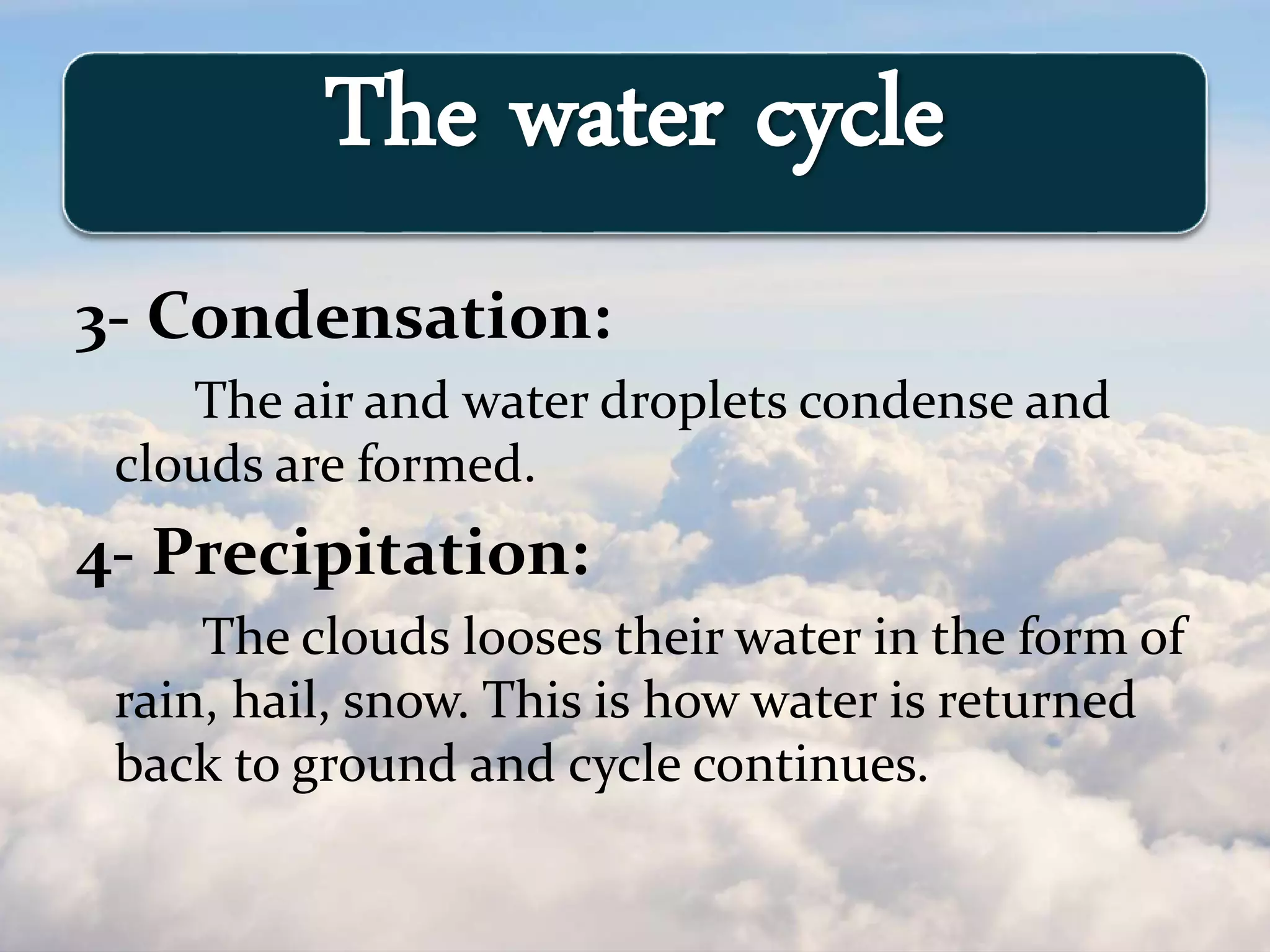 The water cycle

3- Condensation:

The air and water droplets condense and clouds are formed.

4- Precipitation:

The clouds looses their water in the form of rain, hail, snow. This is how water is returned back to ground and cycle continues.